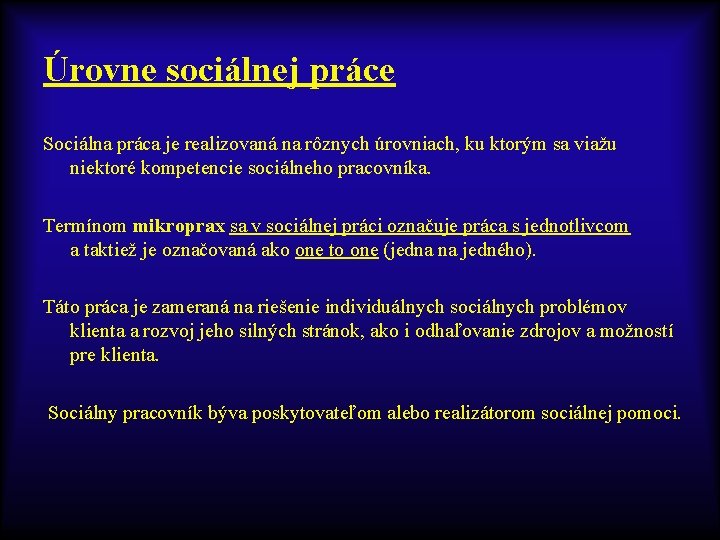 Úrovne sociálnej práce

Sociálna práca je realizovaná na rôznych úrovniach, ku ktorým sa viažu niektoré kompetencie sociálneho pracovníka.

Termínom mikroprax sa v sociálnej práci označuje práca s jednotlivcom a taktiež je označovaná ako one to one (jedna na jedného).

Táto práca je zameraná na riešenie individuálnych sociálnych problémov klienta a rozvoj jeho silných stránok, ako i odhaľovanie zdrojov a možností pre klienta.

Sociálny pracovník býva poskytovateľom alebo realizátorom sociálnej pomoci.